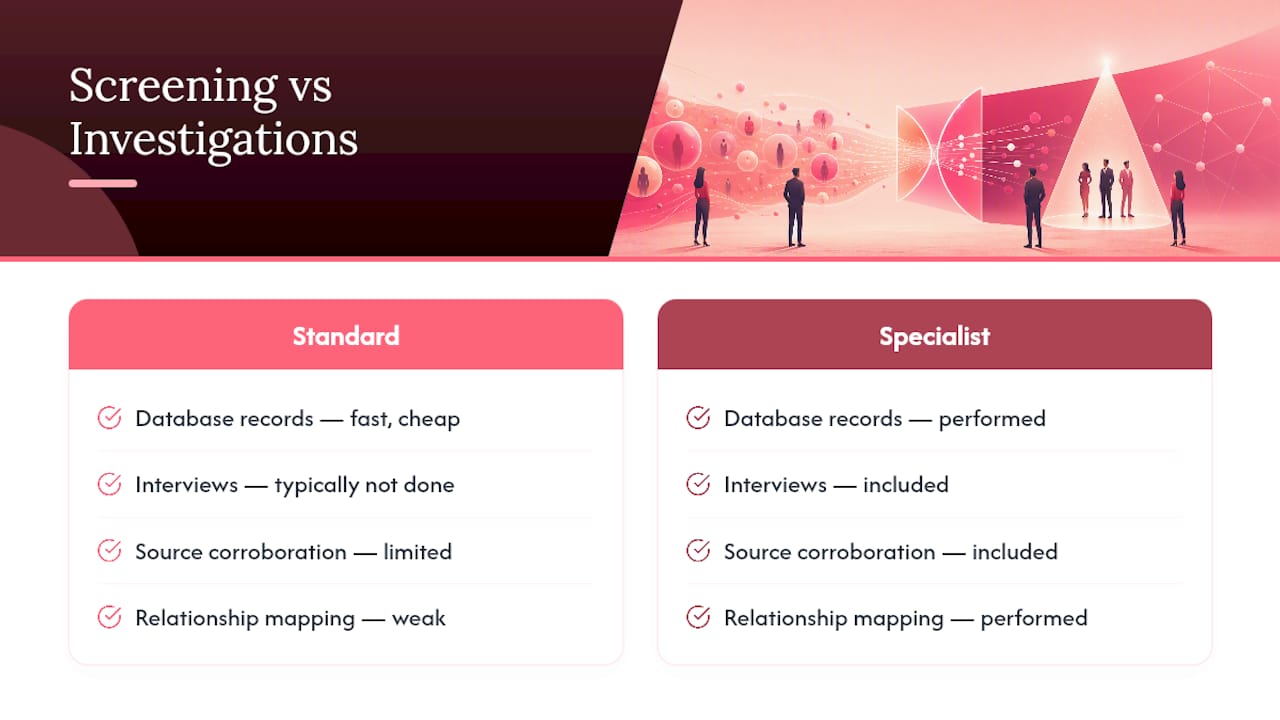 Screening vs Investigations

Standard

Database records — fast, cheap

Interviews — typically not done

Source corroboration — limited

Relationship mapping — weak

Specialist

Database records — performed

Interviews — included

Source corroboration — included

Relationship mapping — performed